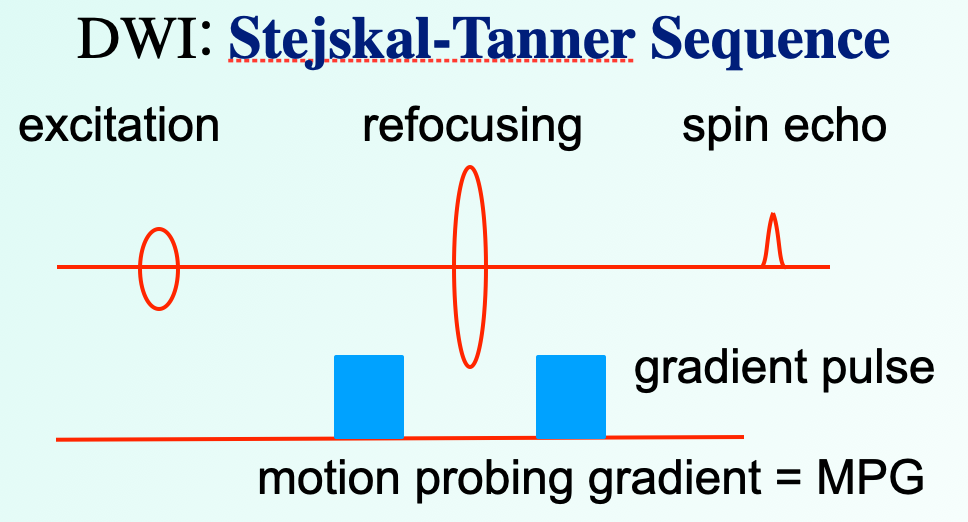 DWI: Stejskal-Tanner Sequence

excitation

refocusing

spin echo

gradient pulse

motion probing gradient = MPG